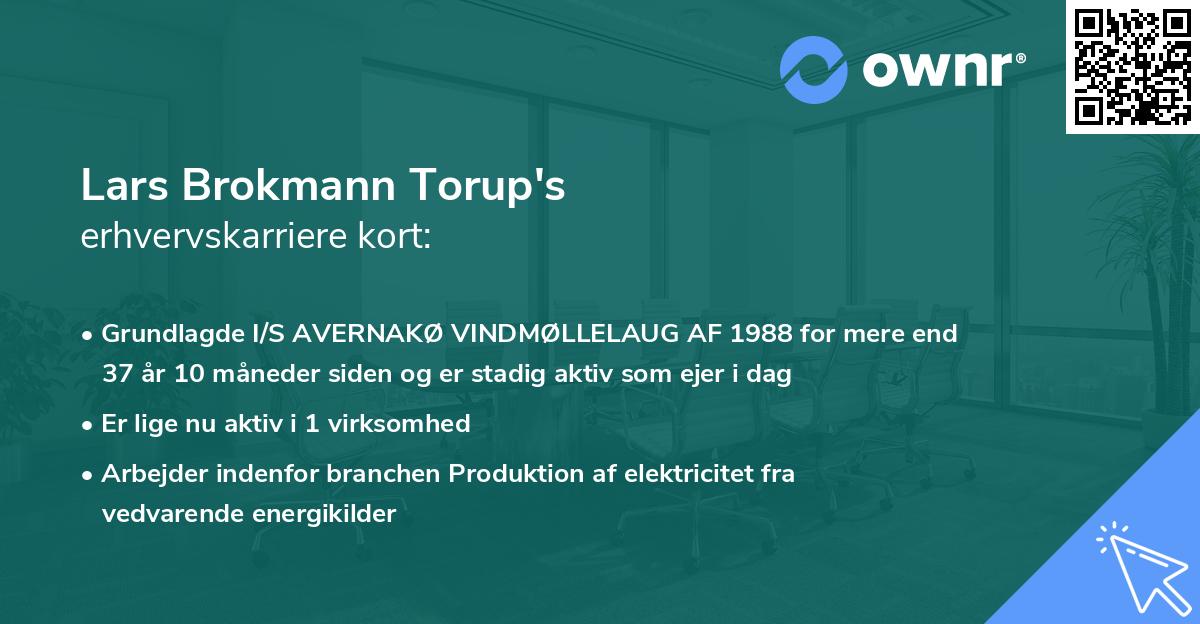 ownr®

Lars Brokmann Torup's
erhvervskarriere kort:

• Grundlagde I/S AVERNAKØ VINDMØLLELAUG AF 1988 for mere end 37 år 10 måneder siden og er stadig aktiv som ejer i dag

• Er lige nu aktiv i 1 virksomhed

• Arbejder indenfor branchen Produktion af elektricitet fra vedvarende energikilder